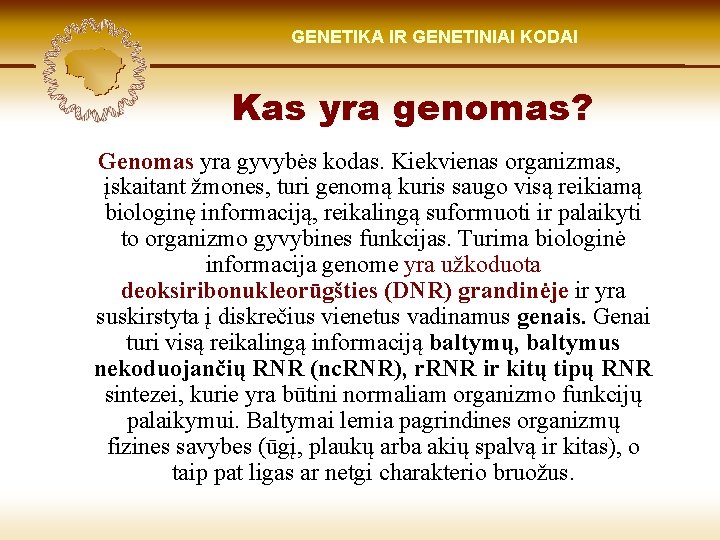 GENETIKA IR GENETINIAI KODAI

Kas yra genomas?

Genomas yra gyvybės kodas. Kiekvienas organizmas, įskaitant žmones, turi genomą kuris saugo visą reikiamą biologinę informaciją, reikalingą suformuoti ir palaikyti to organizmo gyvybines funkcijas. Turima biologinė informacija genome yra užkoduota deoksiribonukleorūgšties (DNR) grandinėje ir yra suskirstyta į diskrečius vienetus vadinamus genais. Genai turi visą reikalingą informaciją baltymų, baltymus nekoduojančių RNR (ncRNR), rRNR ir kitų tipų RNR sintezei, kurie yra būtini normaliam organizmo funkcijų palaikymui. Baltymai lemia pagrindines organizmų fizines savybes (ūgį, plaukų arba akių spalvą ir kitas), o taip pat ligas ar netgi charakterio bruožus.